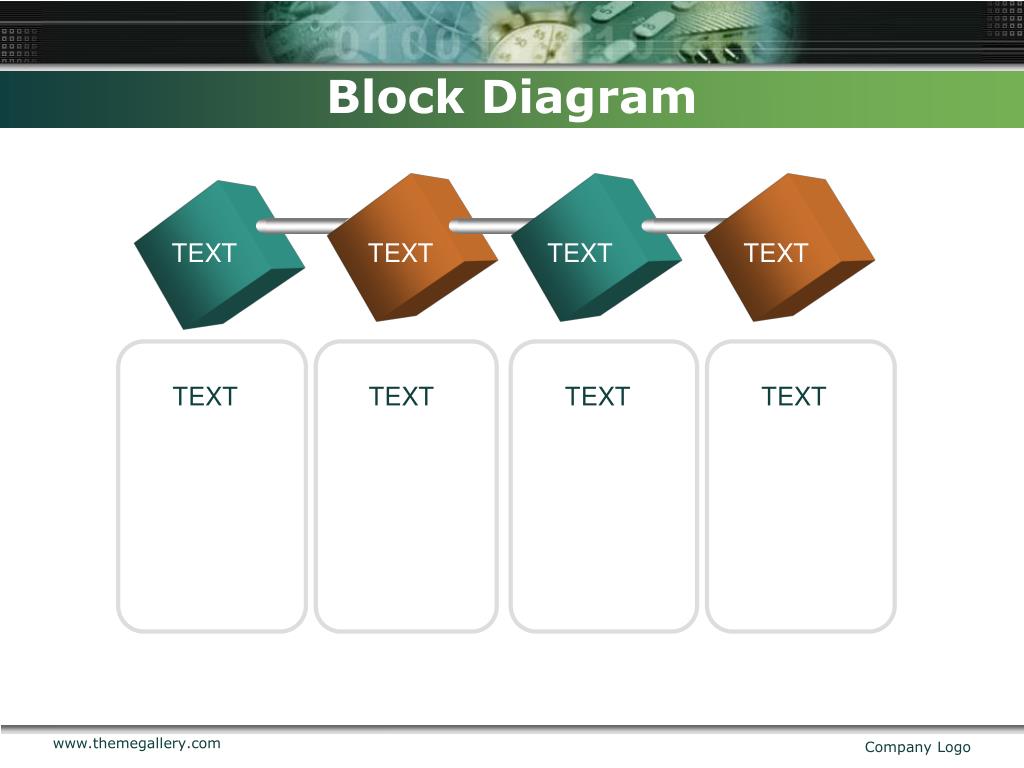 Block Diagram

TEXT

TEXT

TEXT

TEXT

TEXT

TEXT

TEXT

TEXT

www.themegallery.com

Company Logo